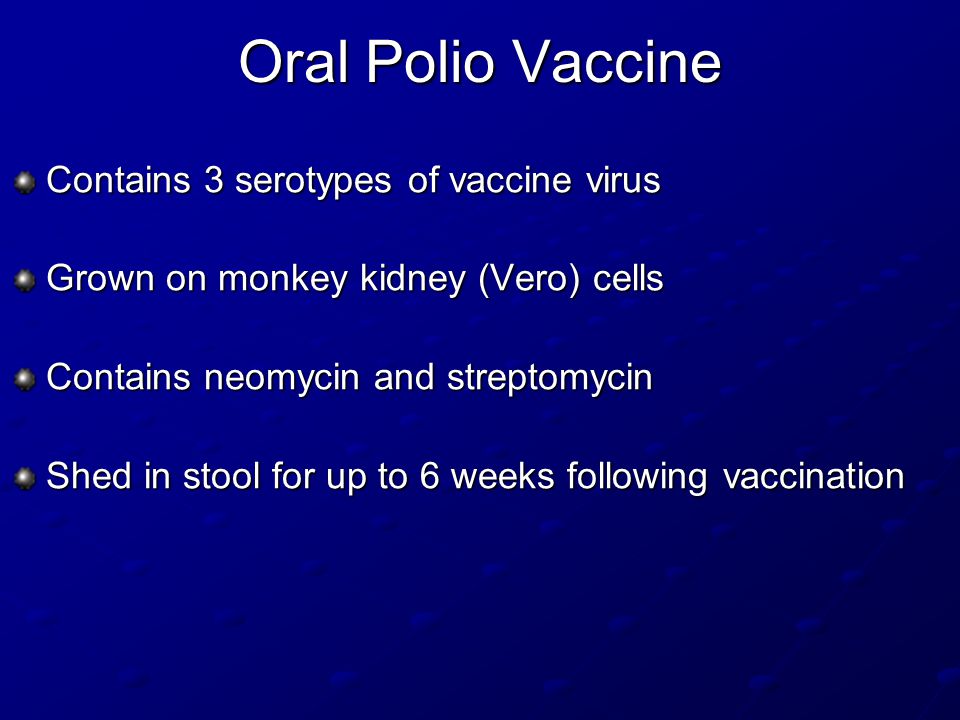 Oral Polio Vaccine

Contains 3 serotypes of vaccine virus

Grown on monkey kidney (Vero) cells

Contains neomycin and streptomycin

Shed in stool for up to 6 weeks following vaccination